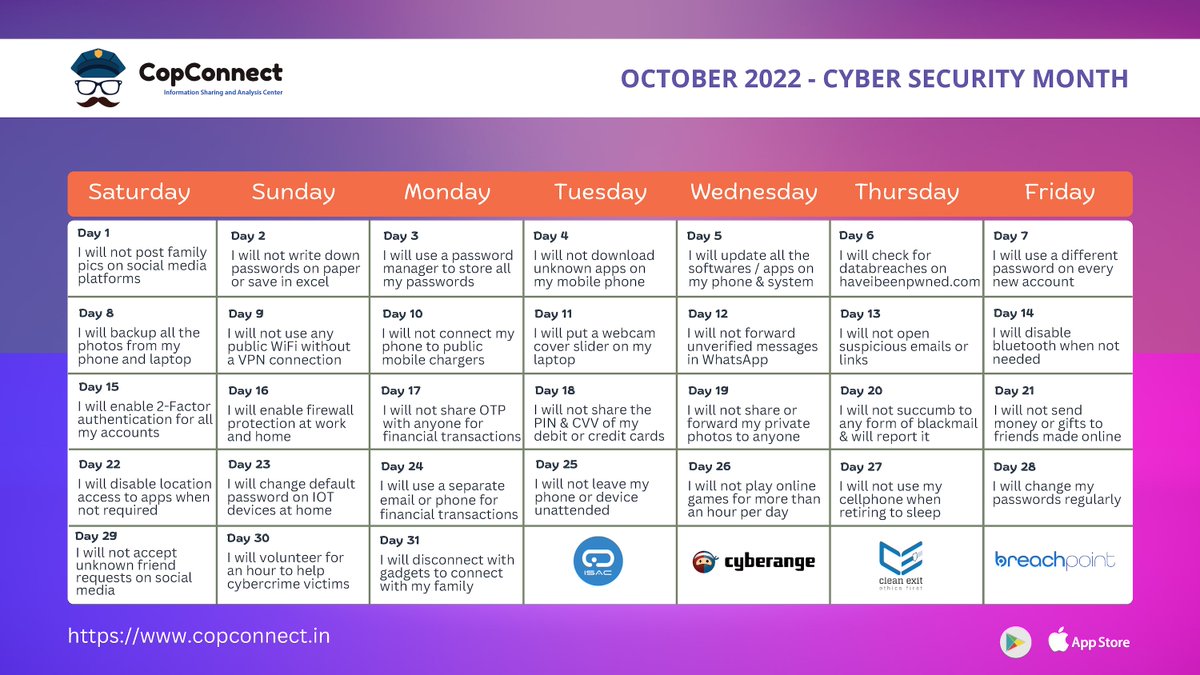 CopConnect
Information Sharing and Analysis Center

OCTOBER 2022 - CYBER SECURITY MONTH

| Saturday | Sunday | Monday | Tuesday | Wednesday | Thursday | Friday |
|---|---|---|---|---|---|---|
| Day 1 I will not post family pics on social media platforms | Day 2 I will not write down passwords on paper or save in excel | Day 3 I will use a password manager to store all my passwords | Day 4 I will not download unknown apps on my mobile phone | Day 5 I will update all the softwares / apps on my phone & system | Day 6 I will check for databreaches on haveibeenpwned.com | Day 7 I will use a different password on every new account |
| Day 8 I will backup all the photos from my phone and laptop | Day 9 I will not use any public WiFi without a VPN connection | Day 10 I will not connect my phone to public mobile chargers | Day 11 I will put a webcam cover slider on my laptop | Day 12 I will not forward unverified messages in WhatsApp | Day 13 I will not open suspicious emails or links | Day 14 I will disable bluetooth when not needed |
| Day 15 I will enable 2-Factor authentication for all my accounts | Day 16 I will enable firewall protection at work and home | Day 17 I will not share OTP with anyone for financial transactions | Day 18 I will not share the PIN & CVV of my debit or credit cards | Day 19 I will not share or forward my private photos to anyone | Day 20 I will not succumb to any form of blackmail & will report it | Day 21 I will not send money or gifts to friends made online |
| Day 22 I will disable location access to apps when not required | Day 23 I will change default password on IOT devices at home | Day 24 I will use a separate email or phone for financial transactions | Day 25 I will not leave my phone or device unattended | Day 26 I will not play online games for more than an hour per day | Day 27 I will not use my cellphone when retiring to sleep | Day 28 I will change my passwords regularly |
| Day 29 I will not accept unknown friend requests on social media | Day 30 I will volunteer for an hour to help cybercrime victims | Day 31 I will disconnect with gadgets to connect with my family | ISAC | cyberange | clean exit ethics first | breachpoint |

https://www.copconnect.in

App Store